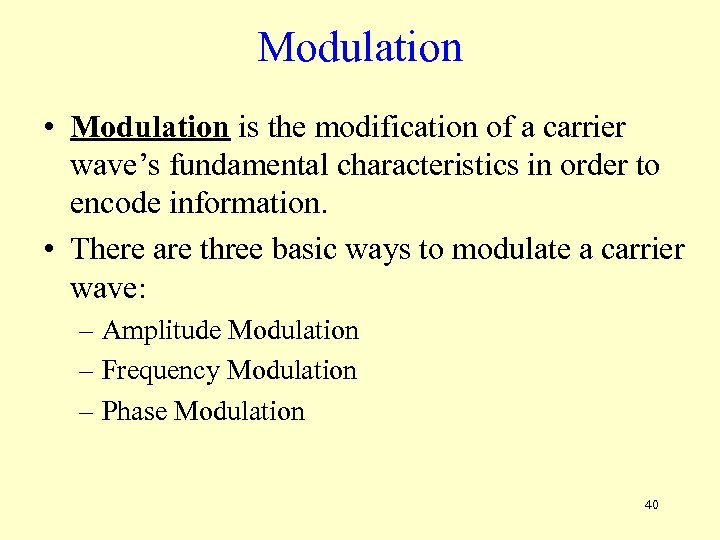 Modulation

• Modulation is the modification of a carrier wave’s fundamental characteristics in order to encode information.

• There are three basic ways to modulate a carrier wave:

– Amplitude Modulation

– Frequency Modulation

– Phase Modulation

40